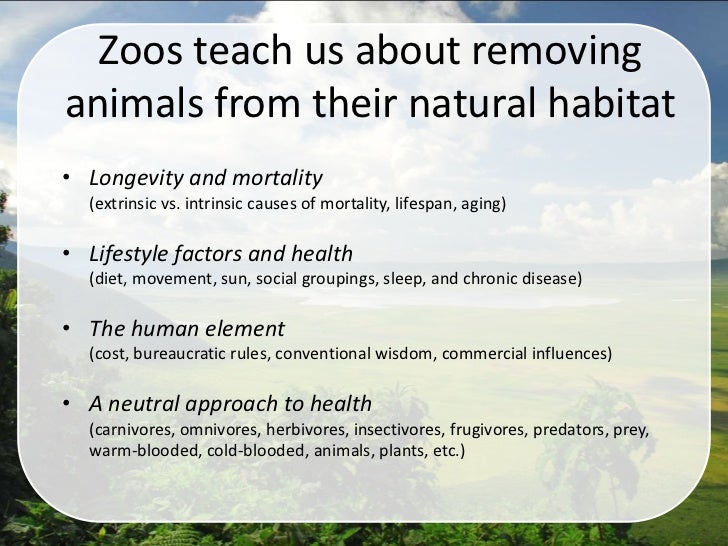 Zoos teach us about removing animals from their natural habitat

• Longevity and mortality
(extrinsic vs. intrinsic causes of mortality, lifespan, aging)

• Lifestyle factors and health
(diet, movement, sun, social groupings, sleep, and chronic disease)

• The human element
(cost, bureaucratic rules, conventional wisdom, commercial influences)

• A neutral approach to health
(carnivores, omnivores, herbivores, insectivores, frugivores, predators, prey, warm-blooded, cold-blooded, animals, plants, etc.)